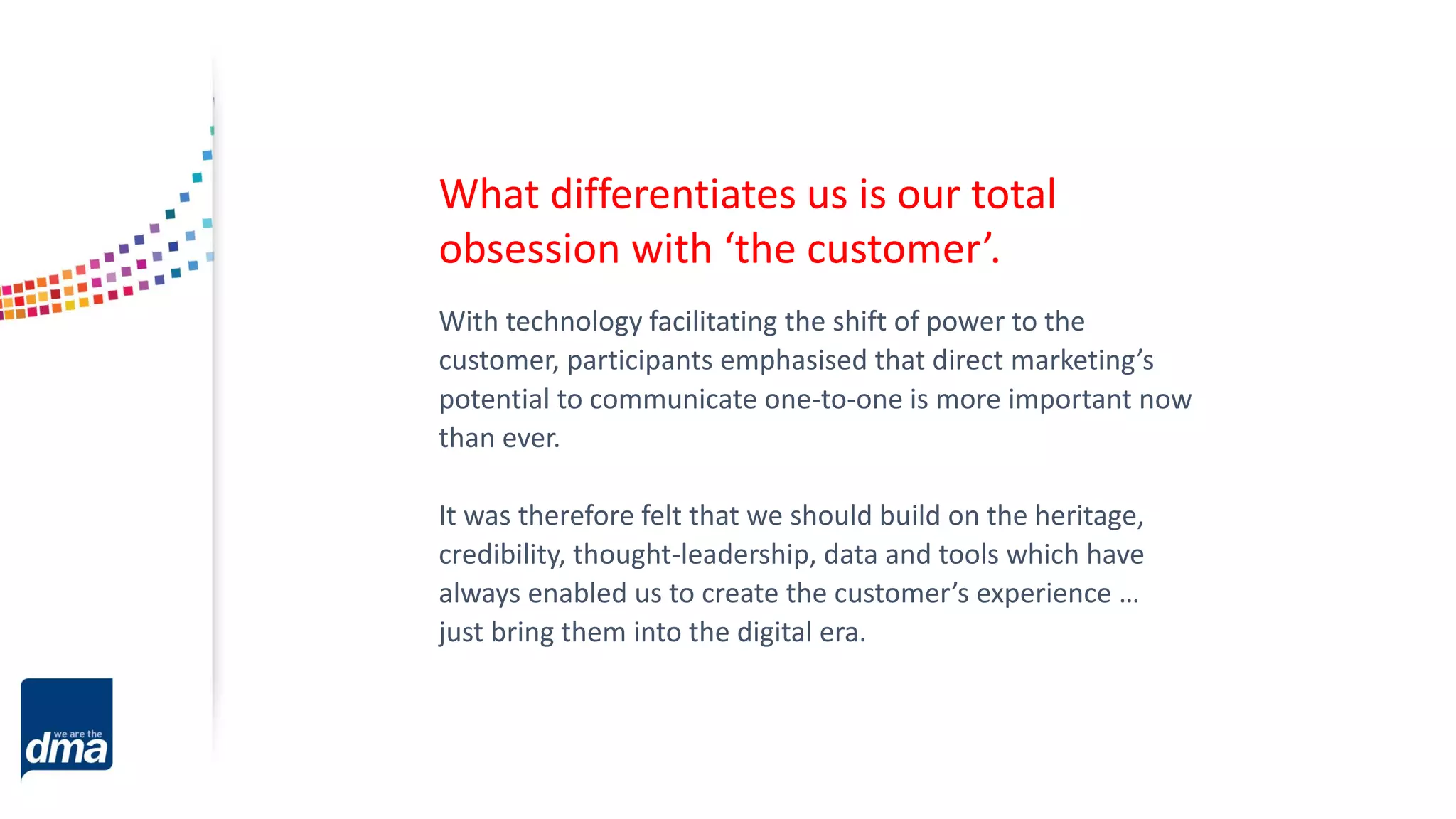 What differentiates us is our total obsession with ‘the customer’.

With technology facilitating the shift of power to the customer, participants emphasised that direct marketing’s potential to communicate one-to-one is more important now than ever.

It was therefore felt that we should build on the heritage, credibility, thought-leadership, data and tools which have always enabled us to create the customer’s experience … just bring them into the digital era.

we are the dma